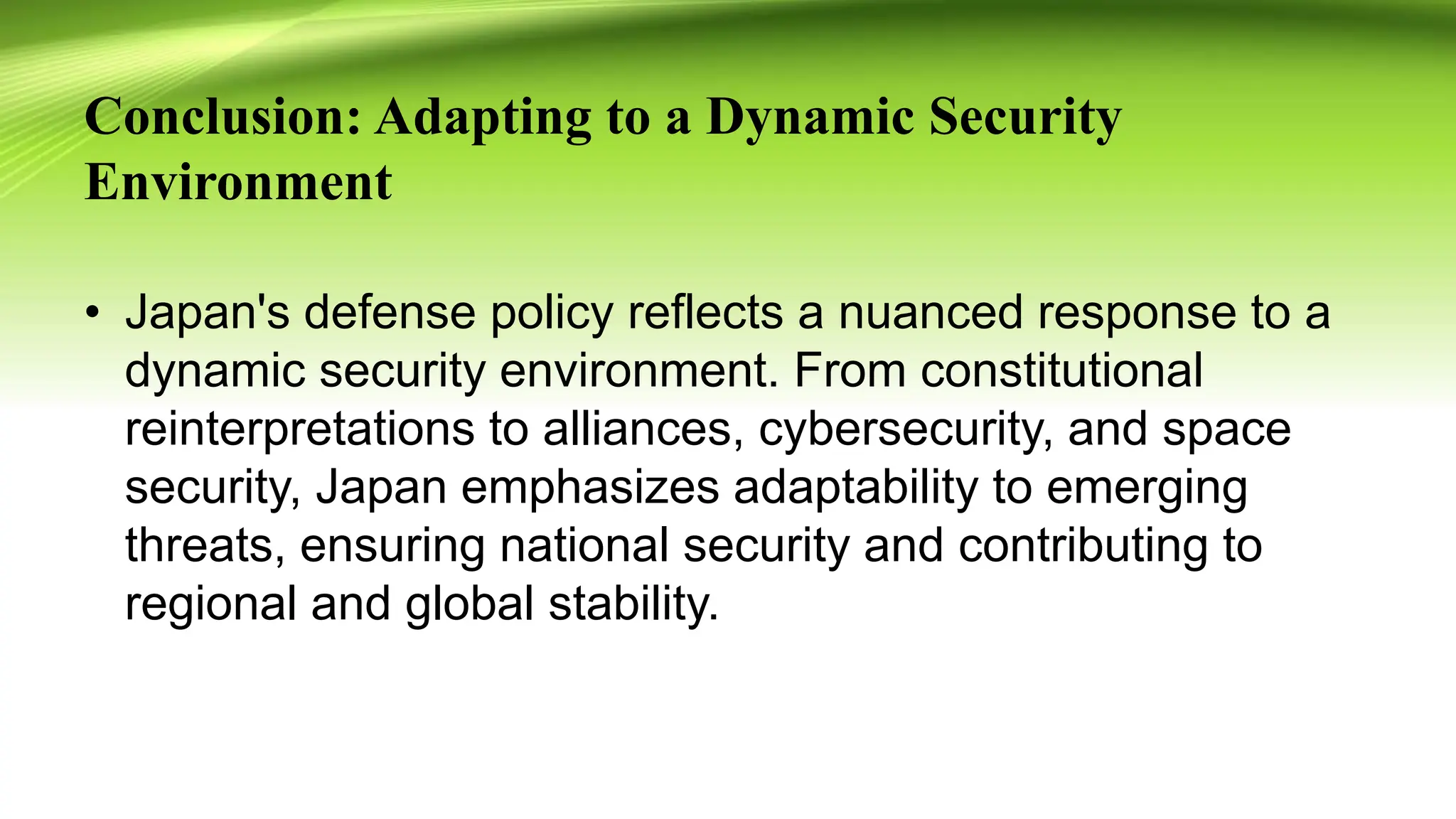 Conclusion: Adapting to a Dynamic Security Environment

• Japan's defense policy reflects a nuanced response to a dynamic security environment. From constitutional reinterpretations to alliances, cybersecurity, and space security, Japan emphasizes adaptability to emerging threats, ensuring national security and contributing to regional and global stability.